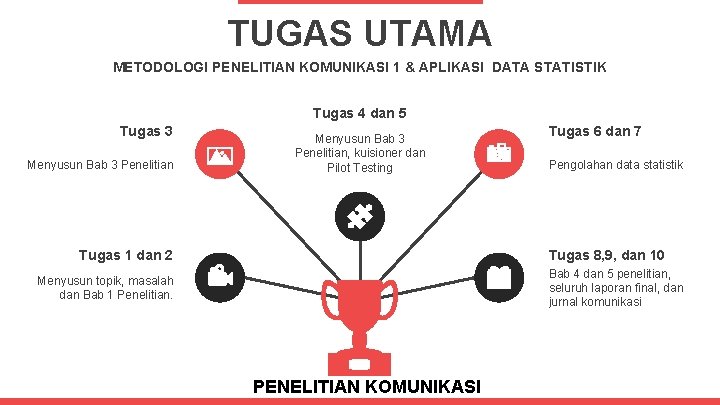 TUGAS UTAMA

METODOLOGI PENELITIAN KOMUNIKASI 1 & APLIKASI DATA STATISTIK

Tugas 3

Menyusun Bab 3 Penelitian

Tugas 4 dan 5

Menyusun Bab 3 Penelitian, kuisioner dan Pilot Testing

Tugas 6 dan 7

Pengolahan data statistik

Tugas 1 dan 2

Menyusun topik, masalah dan Bab 1 Penelitian.

Tugas 8,9, dan 10

Bab 4 dan 5 penelitian, seluruh laporan final, dan jurnal komunikasi

PENELITIAN KOMUNIKASI